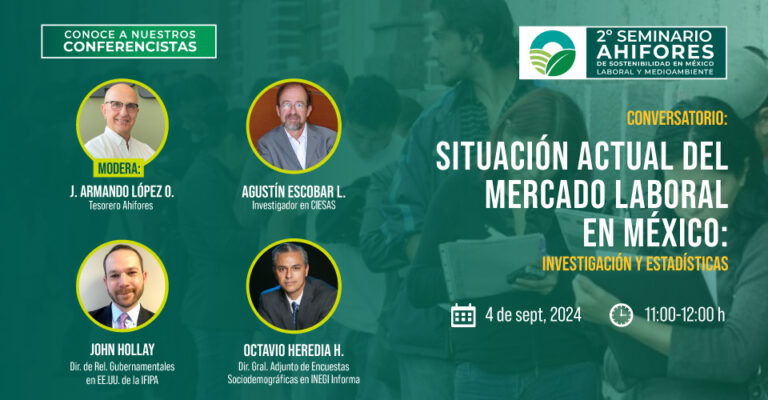 CONOCE A NUESTROS CONFERENCISTAS

MODERA:
J. ARMANDO LÓPEZ O.
Tesorero Ahifores

AGUSTÍN ESCOBAR L.
Investigador en CIESAS

JOHN HOLLAY
Dir. de Rel. Gubernamentales en EE.UU. de la IFIPA

OCTAVIO HEREDIA H.
Dir. Gral. Adjunto de Encuestas Sociodemográficas en INEGI Informa

2º SEMINARIO AHIFORES
DE SOSTENIBILIDAD EN MÉXICO
LABORAL Y MEDIOAMBIENTE

CONVERSATORIO:
SITUACIÓN ACTUAL DEL MERCADO LABORAL EN MÉXICO:
INVESTIGACIÓN Y ESTADÍSTICAS

4 de sept, 2024

11:00-12:00 h